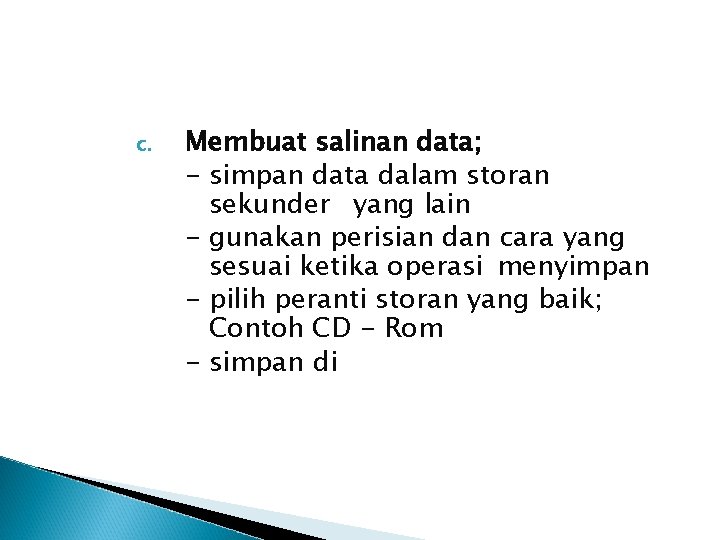 c. Membuat salinan data;
- simpan data dalam storan sekunder yang lain
- gunakan perisian dan cara yang sesuai ketika operasi menyimpan
- pilih peranti storan yang baik; Contoh CD - Rom
- simpan di